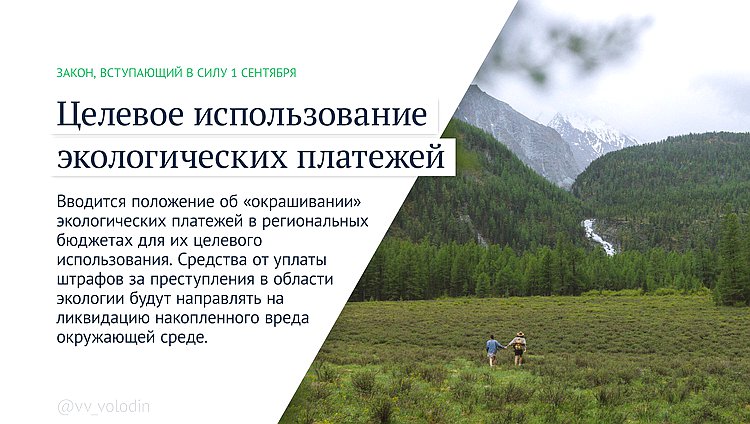 ЗАКОН, ВСТУПАЮЩИЙ В СИЛУ 1 СЕНТЯБРЯ

Целевое использование экологических платежей

Вводится положение об «окрашивании» экологических платежей в региональных бюджетах для их целевого использования. Средства от уплаты штрафов за преступления в области экологии будут направлять на ликвидацию накопленного вреда окружающей среде.

@vv_volodin